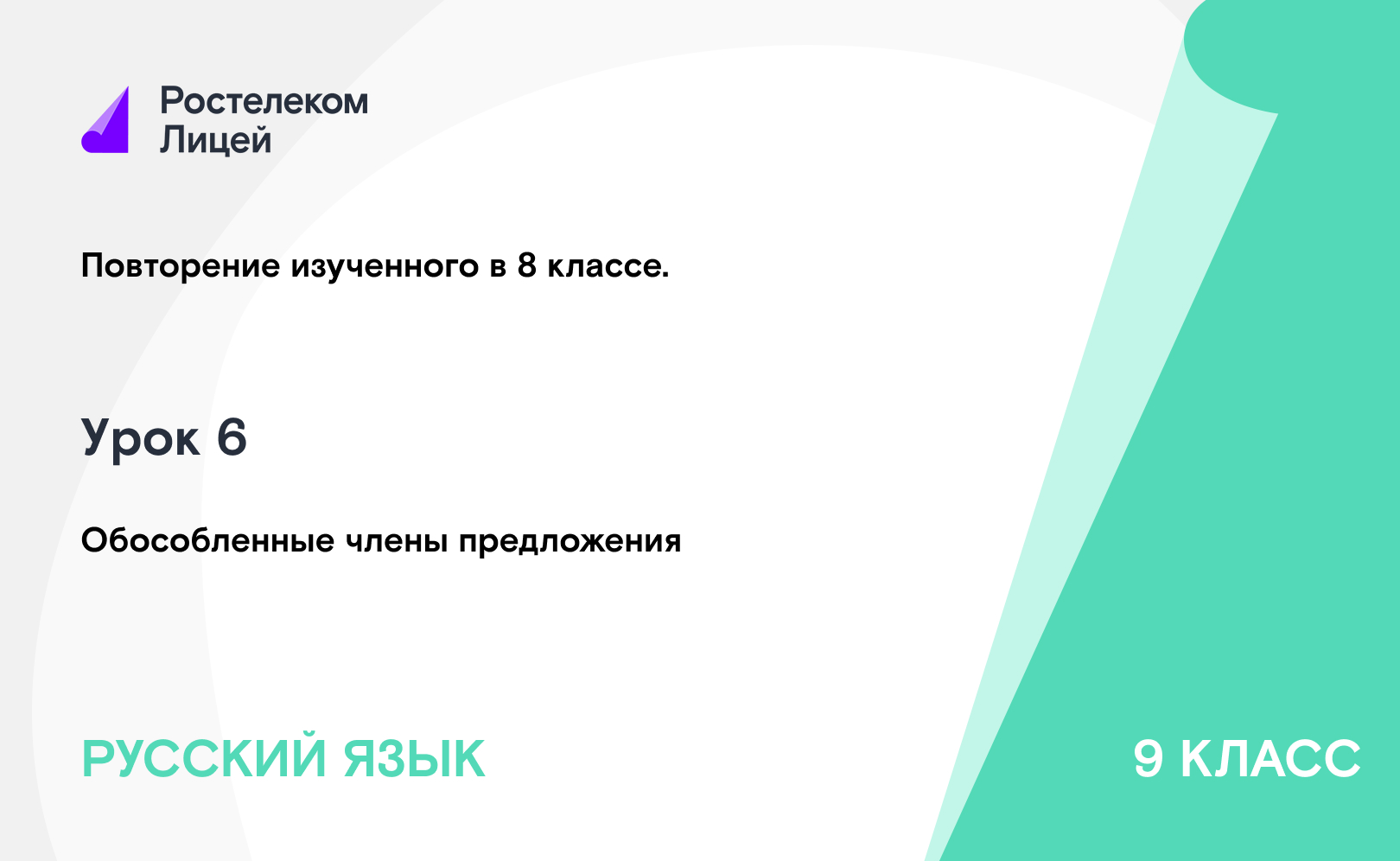 Ростелеком
Лицей

Повторение изученного в 8 классе.

Урок 6

Обособленные члены предложения

РУССКИЙ ЯЗЫК

9 КЛАСС